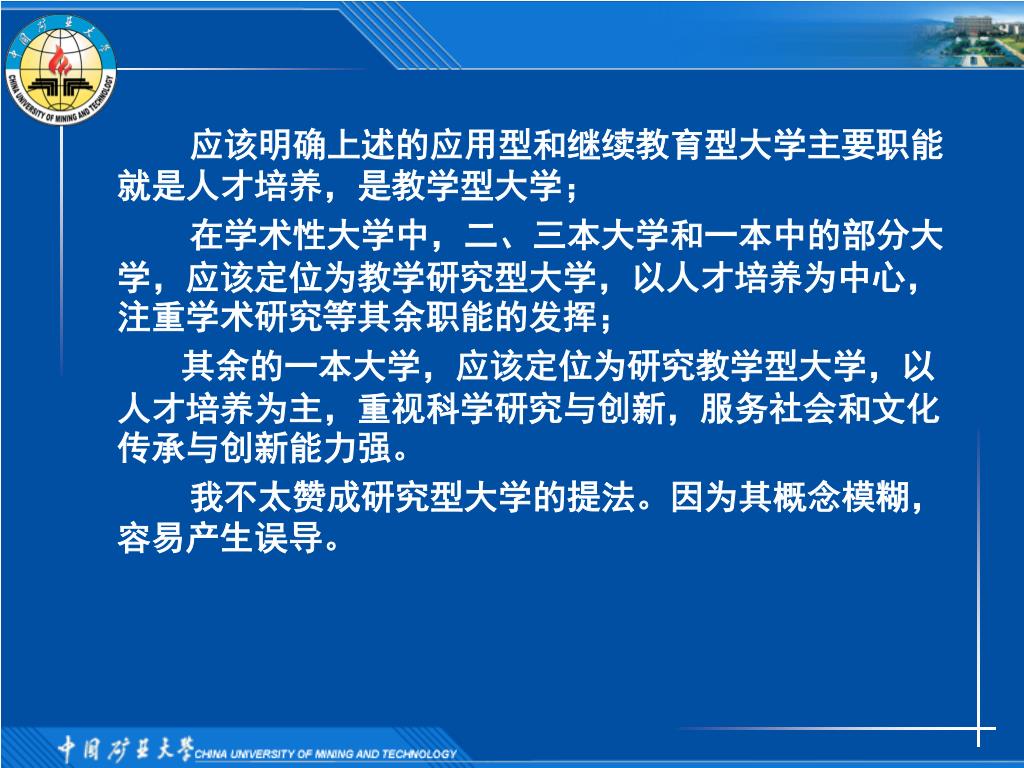 中国矿业大学
CHINA UNIVERSITY OF MINING AND TECHNOLOGY

应该明确上述的应用型和继续教育型大学主要职能就是人才培养，是教学型大学；

在学术性大学中，二、三本大学和一本中的部分大学，应该定位为教学研究型大学，以人才培养为中心，注重学术研究等其余职能的发挥；

其余的一本大学，应该定位为研究教学型大学，以人才培养为主，重视科学研究与创新，服务社会和文化传承与创新能力强。

我不太赞成研究型大学的提法。因为其概念模糊，容易产生误导。

中国矿业大学 CHINA UNIVERSITY OF MINING AND TECHNOLOGY